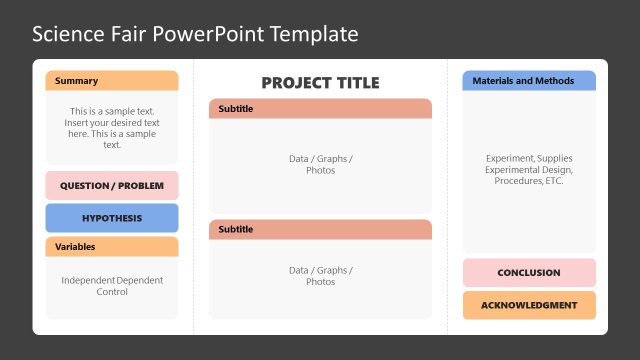 Science Fair PowerPoint Template

Summary

This is a sample text. Insert your desired text here. This is a sample text.

QUESTION / PROBLEM

HYPOTHESIS

Variables

Independent Dependent Control

PROJECT TITLE

Subtitle

Data / Graphs / Photos

Subtitle

Data / Graphs / Photos

Materials and Methods

Experiment, Supplies Experimental Design, Procedures, ETC.

CONCLUSION

ACKNOWLEDGMENT